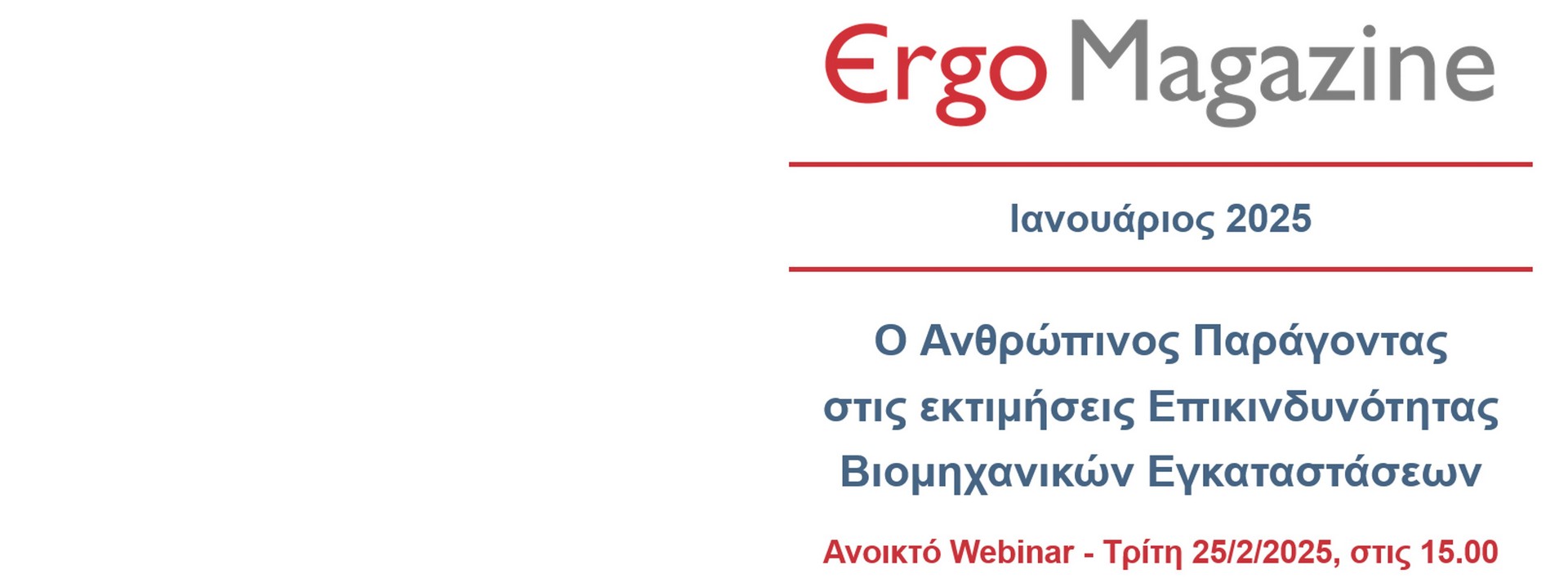 Ergo Magazine

Ιανουάριος 2025

Ο Ανθρώπινος Παράγοντας στις εκτιμήσεις Επικινδυνότητας Βιομηχανικών Εγκαταστάσεων

Ανοικτό Webinar - Τρίτη 25/2/2025, στις 15.00